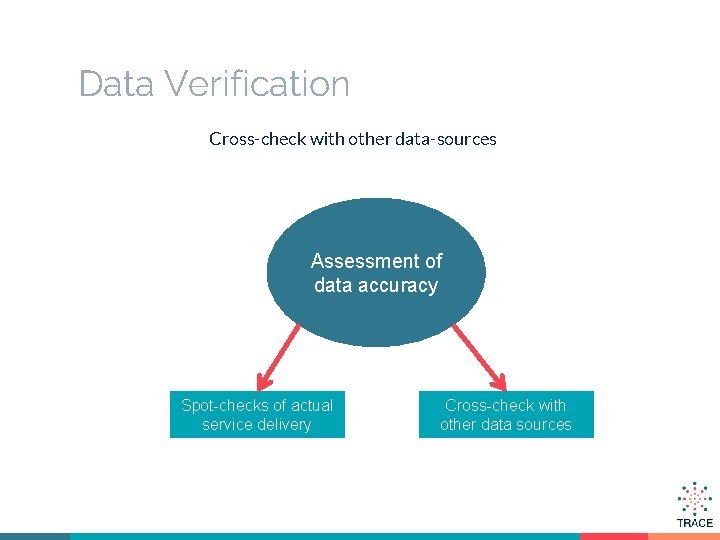 Data Verification

Cross-check with other data-sources

Assessment of data accuracy

Spot-checks of actual service delivery

Cross-check with other data sources

TRACE